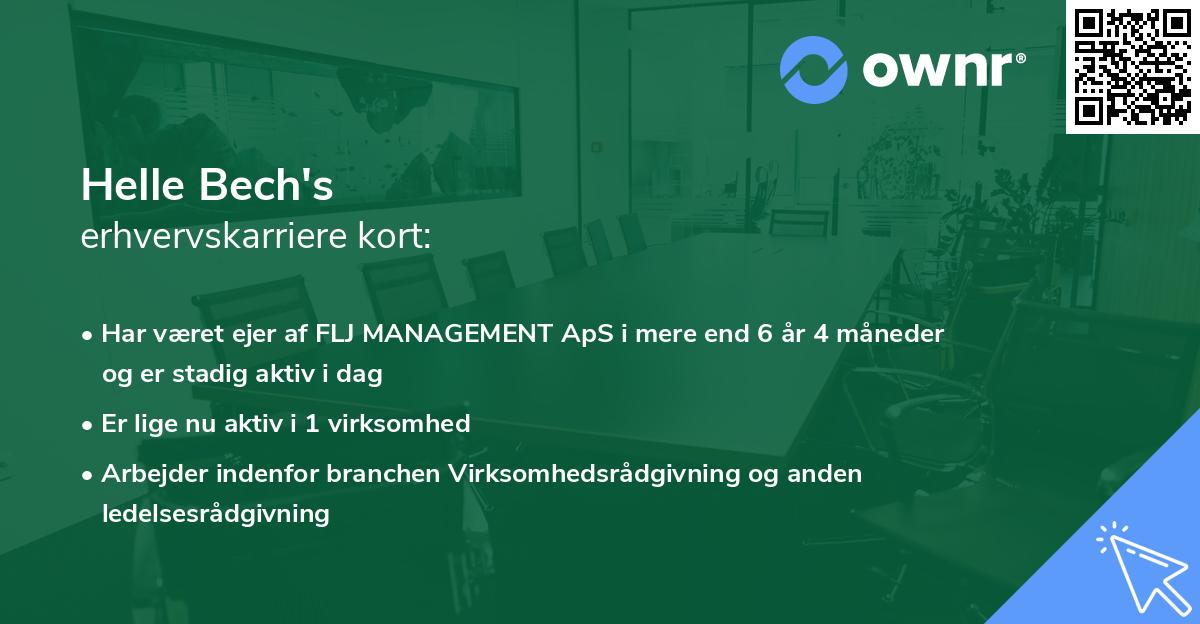 ownr®

Helle Bech's
erhvervskarriere kort:

• Har været ejer af FLJ MANAGEMENT ApS i mere end 6 år 4 måneder og er stadig aktiv i dag
• Er lige nu aktiv i 1 virksomhed
• Arbejder indenfor branchen Virksomhedsrådgivning og anden ledelsesrådgivning